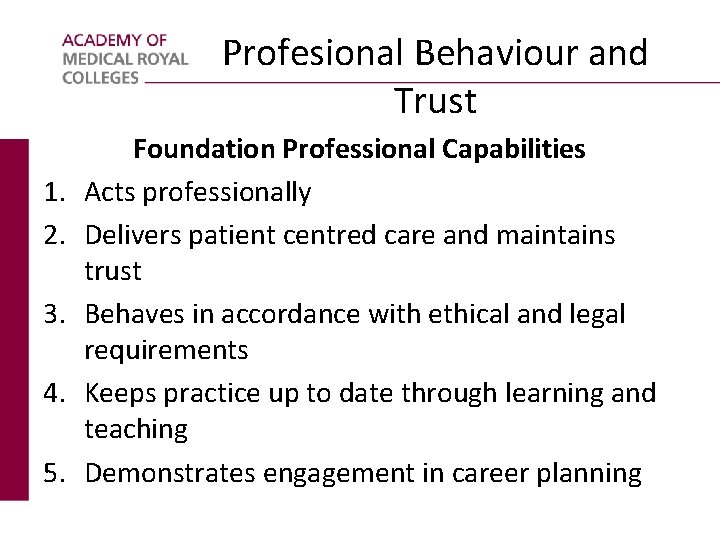 ACADEMY OF MEDICAL ROYAL COLLEGES

Profesional Behaviour and Trust

Foundation Professional Capabilities

1. Acts professionally
2. Delivers patient centred care and maintains trust
3. Behaves in accordance with ethical and legal requirements
4. Keeps practice up to date through learning and teaching
5. Demonstrates engagement in career planning